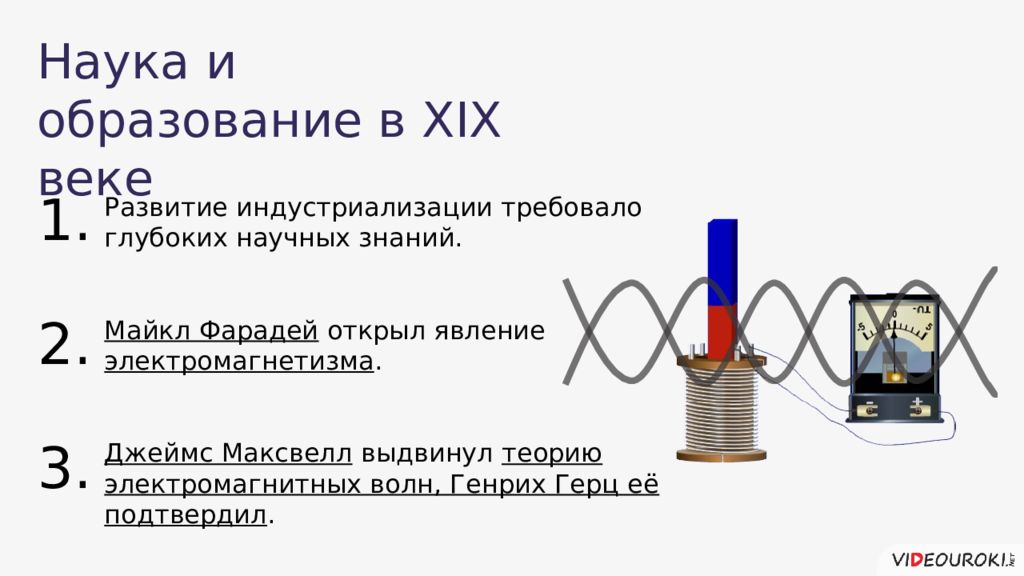 Наука и образование в XIX веке

1. Развитие индустриализации требовало глубоких научных знаний.

2. Майкл Фарадей открыл явление электромагнетизма.

3. Джеймс Максвелл выдвинул теорию электромагнитных волн, Генрих Герц её подтвердил.

-5 0 5

VIDEOUROKI.NET